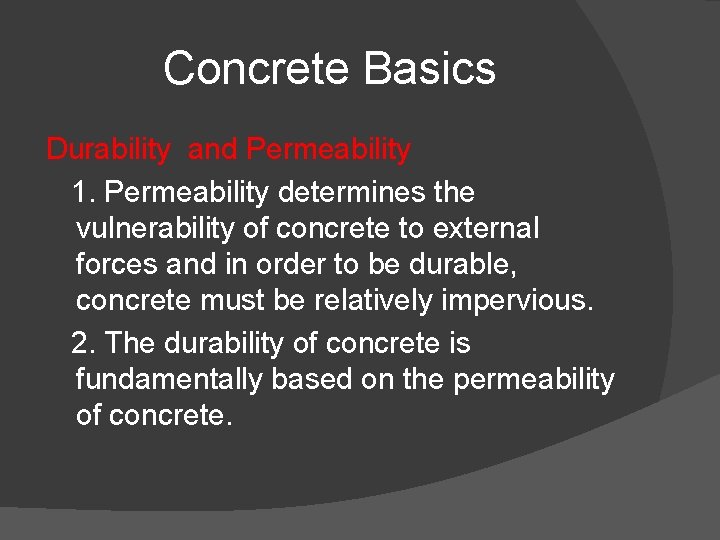 Concrete Basics

Durability  and Permeability

1. Permeability determines the vulnerability of concrete to external forces and in order to be durable, concrete must be relatively impervious.

2. The durability of concrete is fundamentally based on the permeability of concrete.